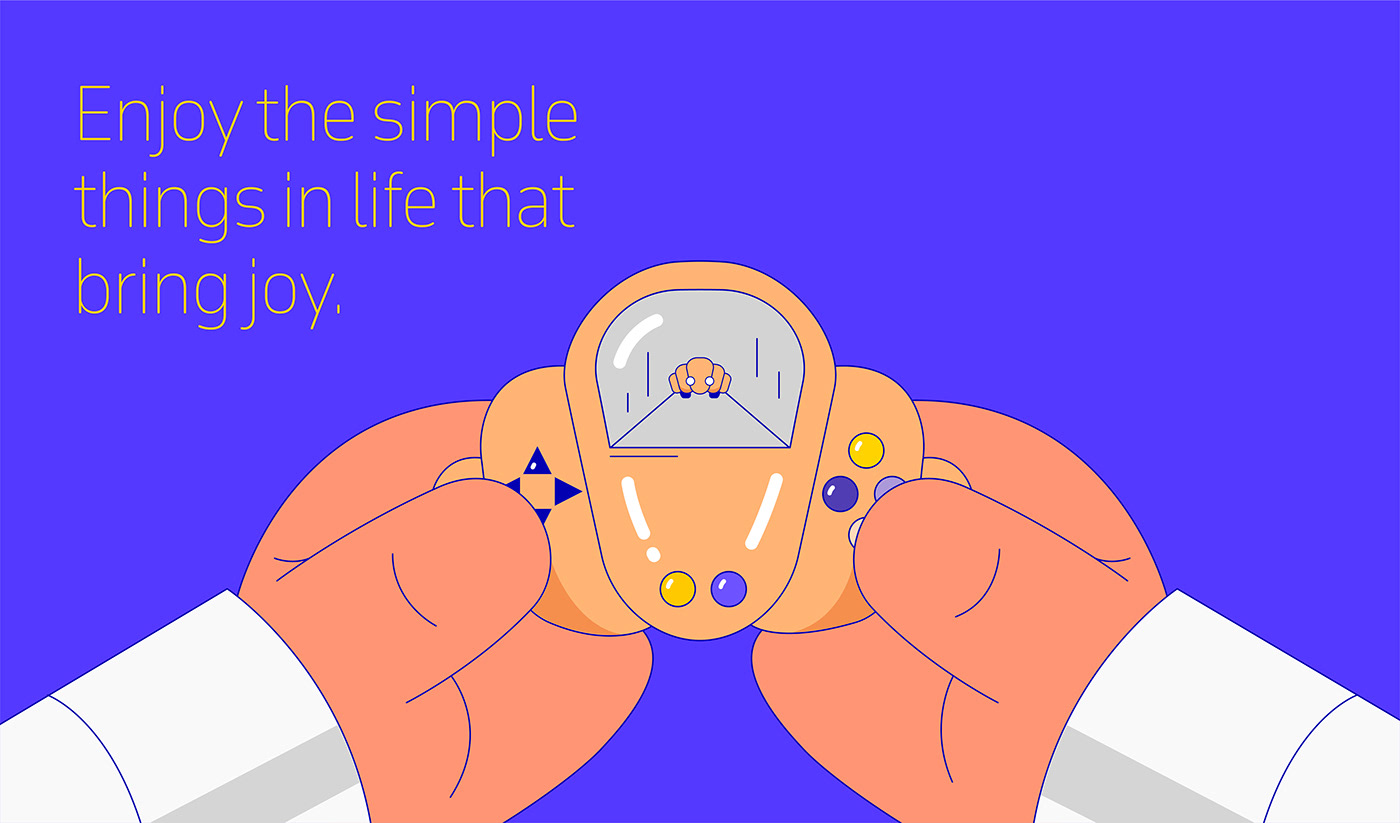 Enjoy the simple things in life that bring joy.